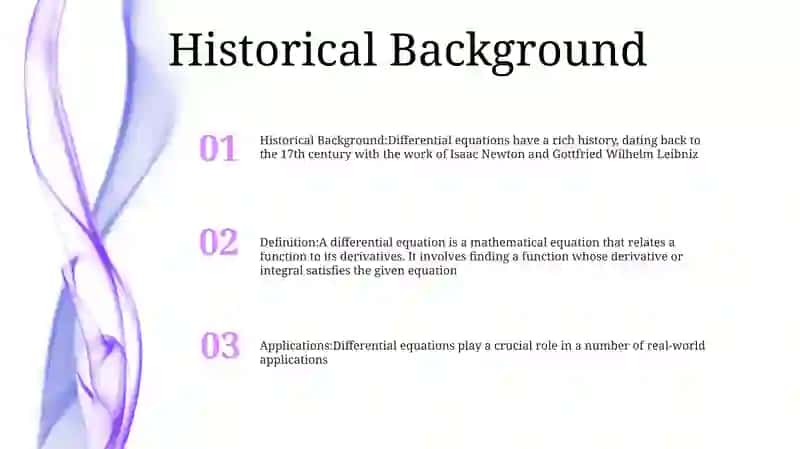 Historical Background

01

Historical Background:Differential equations have a rich history, dating back to the 17th century with the work of Isaac Newton and Gottfried Wilhelm Leibniz

02

Definition:A differential equation is a mathematical equation that relates a function to its derivatives. It involves finding a function whose derivative or integral satisfies the given equation

03

Applications:Differential equations play a crucial role in a number of real-world applications